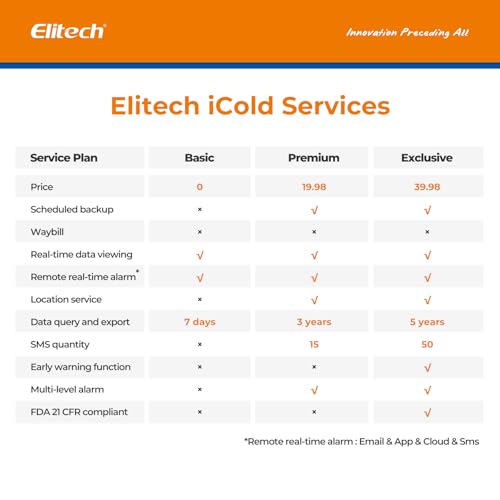 Elitech®

Innovation Preceding All

Elitech iCold Services

| Service Plan | Basic | Premium | Exclusive |
|---|---|---|---|
| Price | 0 | 19.98 | 39.98 |
| Scheduled backup | × | √ | √ |
| Waybill | × | × | × |
| Real-time data viewing | √ | √ | √ |
| Remote real-time alarm* | √ | √ | √ |
| Location service | × | √ | √ |
| Data query and export | 7 days | 3 years | 5 years |
| SMS quantity | × | 15 | 50 |
| Early warning function | × | × | √ |
| Multi-level alarm | × | √ | √ |
| FDA 21 CFR compliant | × | × | √ |

*Remote real-time alarm : Email & App & Cloud & Sms